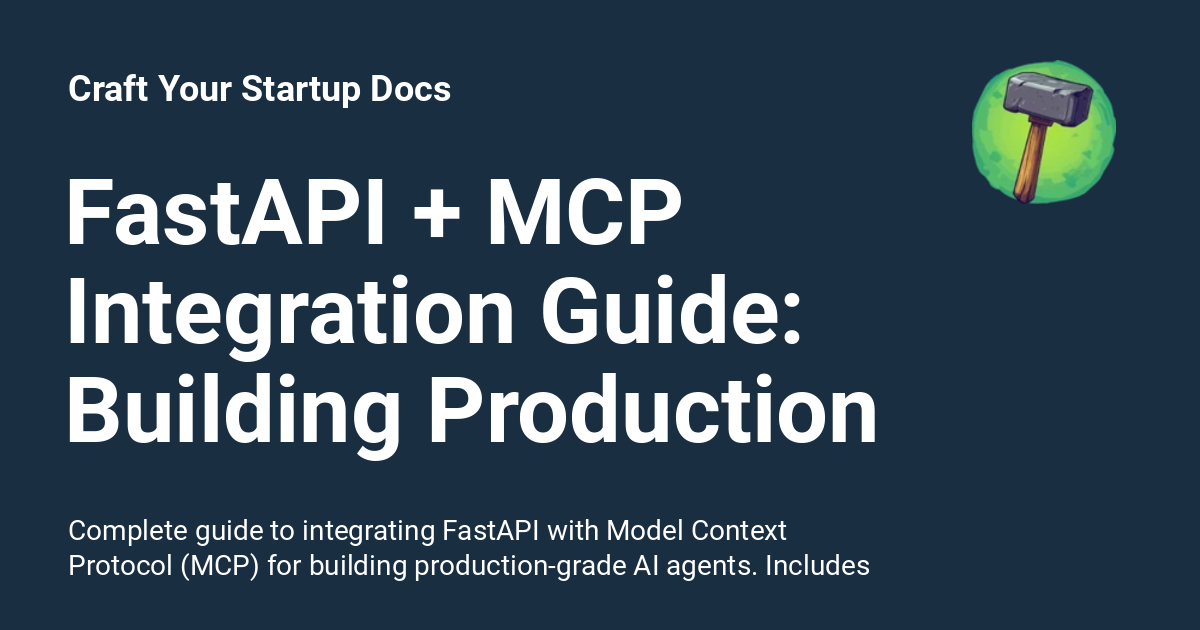 Craft Your Startup Docs

FastAPI + MCP Integration Guide: Building Production

Complete guide to integrating FastAPI with Model Context Protocol (MCP) for building production-grade AI agents. Includes